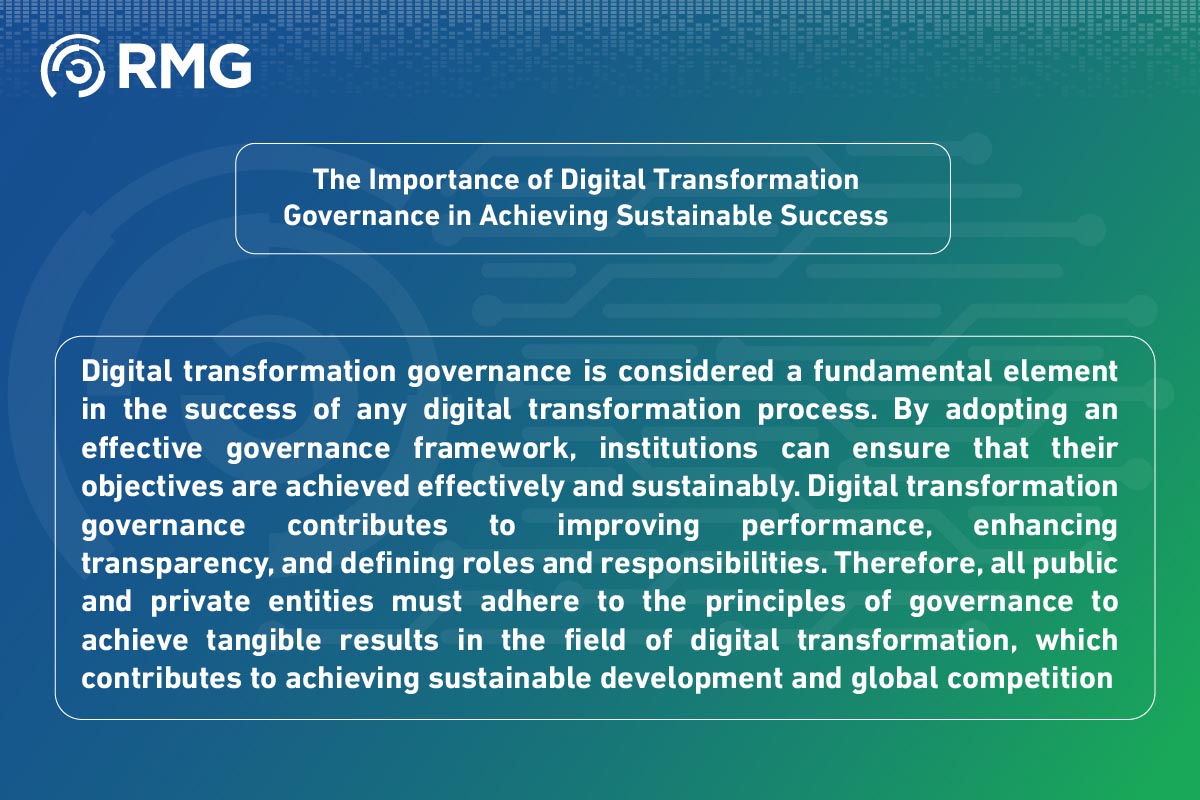 RMG

The Importance of Digital Transformation Governance in Achieving Sustainable Success

Digital transformation governance is considered a fundamental element in the success of any digital transformation process. By adopting an effective governance framework, institutions can ensure that their objectives are achieved effectively and sustainably. Digital transformation governance contributes to improving performance, enhancing transparency, and defining roles and responsibilities. Therefore, all public and private entities must adhere to the principles of governance to achieve tangible results in the field of digital transformation, which contributes to achieving sustainable development and global competition